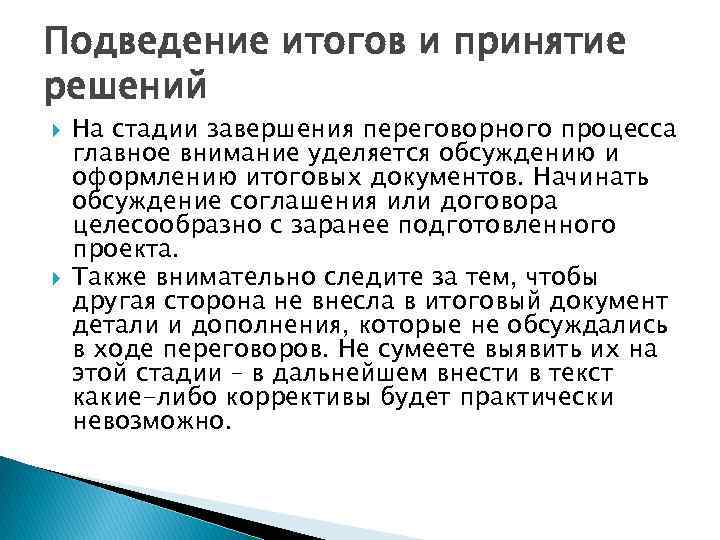 Подведение итогов и принятие решений

На стадии завершения переговорного процесса главное внимание уделяется обсуждению и оформлению итоговых документов. Начинать обсуждение соглашения или договора целесообразно с заранее подготовленного проекта.

Также внимательно следите за тем, чтобы другая сторона не внесла в итоговый документ детали и дополнения, которые не обсуждались в ходе переговоров. Не сумеете выявить их на этой стадии – в дальнейшем внести в текст какие-либо коррективы будет практически невозможно.